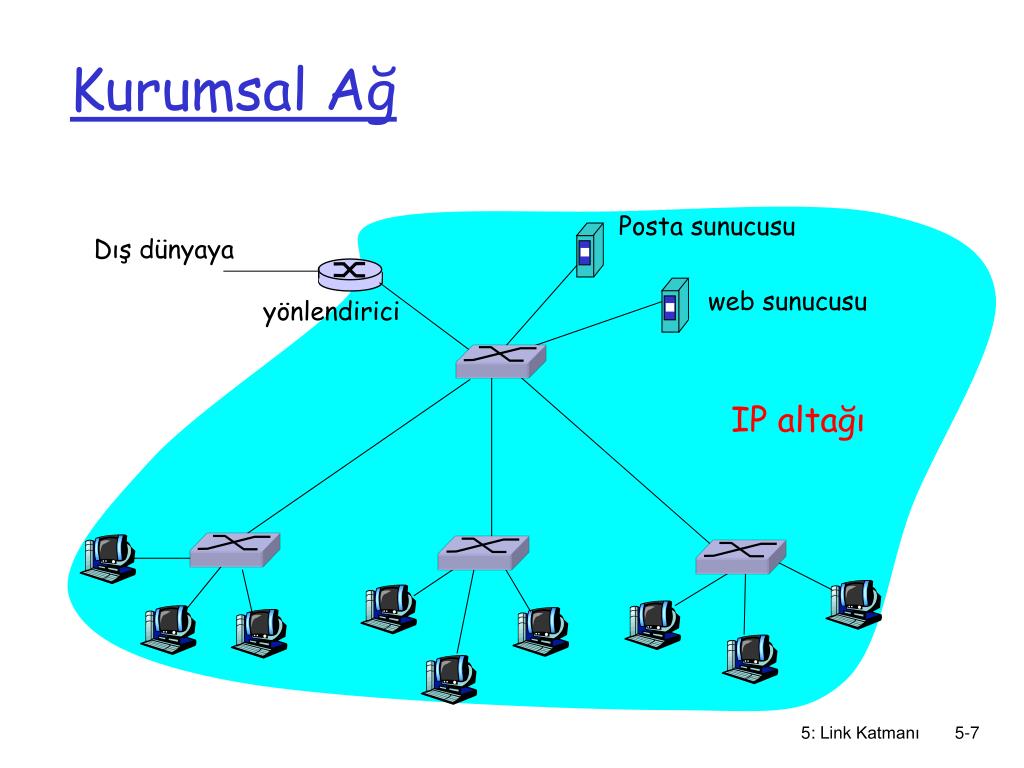 Kurumsal Ağ

Dış dünyaya

yönlendirici

Posta sunucusu

web sunucusu

IP altağı

5: Link Katmanı 5-7